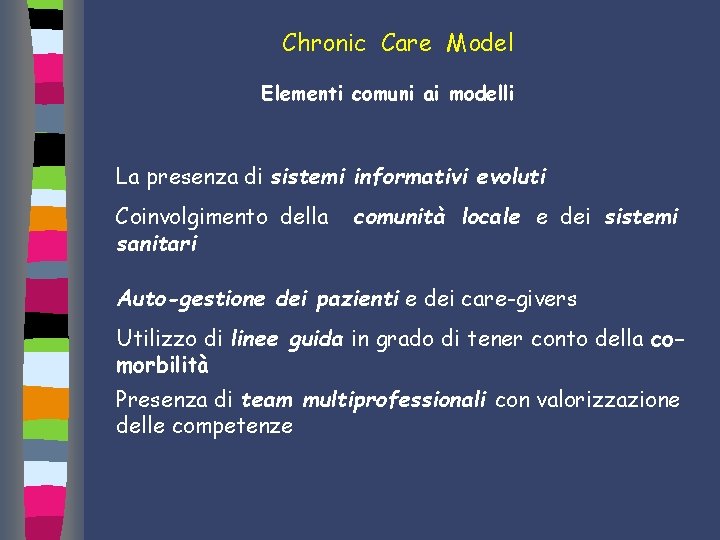 Chronic Care Model

Elementi comuni ai modelli

La presenza di sistemi informativi evoluti

Coinvolgimento della comunità locale e dei sistemi sanitari

Auto-gestione dei pazienti e dei care-givers

Utilizzo di linee guida in grado di tener conto della co-morbilità

Presenza di team multiprofessionali con valorizzazione delle competenze